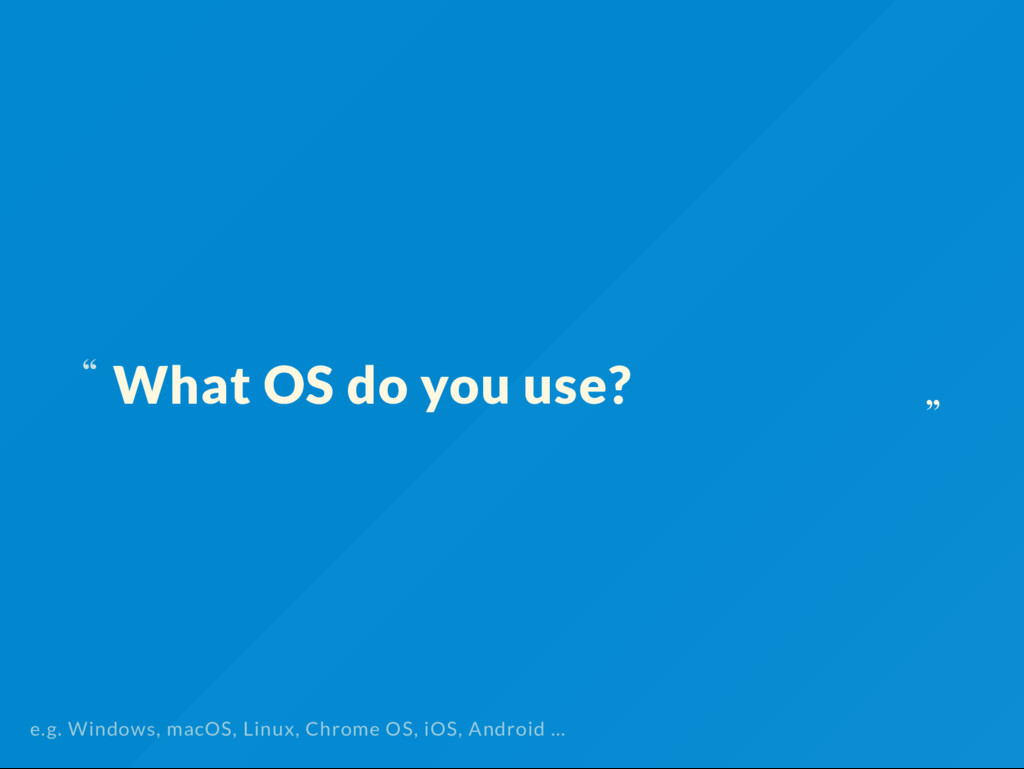 “ What OS do you use? ”

e.g. Windows, macOS, Linux, Chrome OS, iOS, Android ...